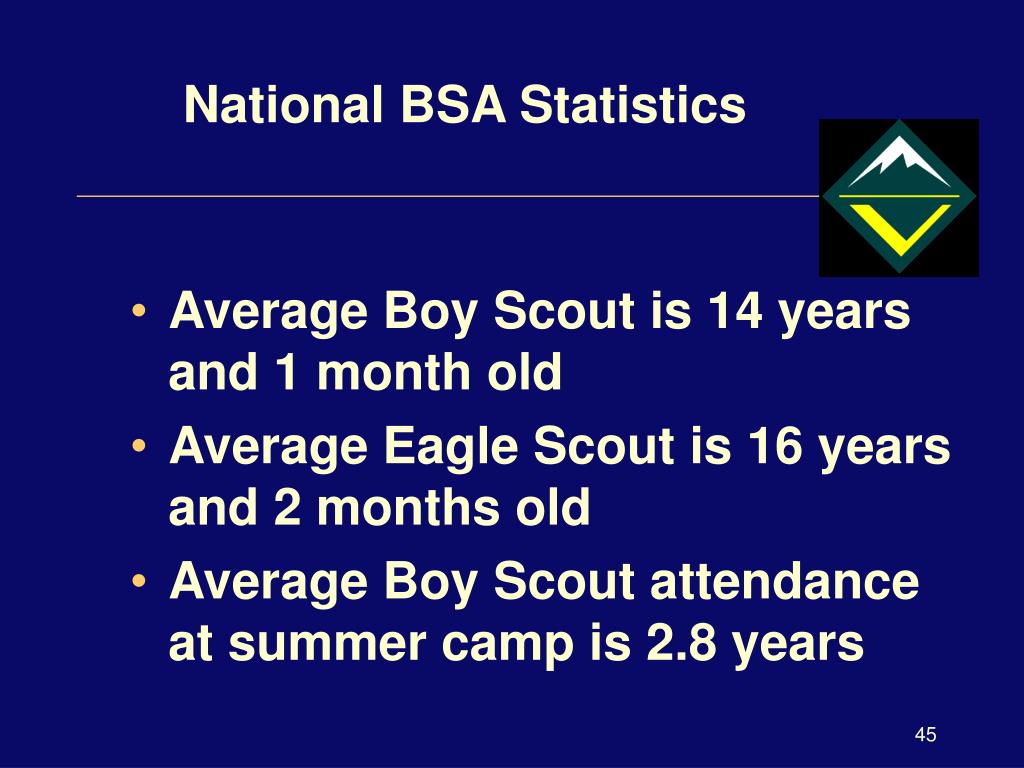 National BSA Statistics

• Average Boy Scout is 14 years and 1 month old
• Average Eagle Scout is 16 years and 2 months old
• Average Boy Scout attendance at summer camp is 2.8 years

45